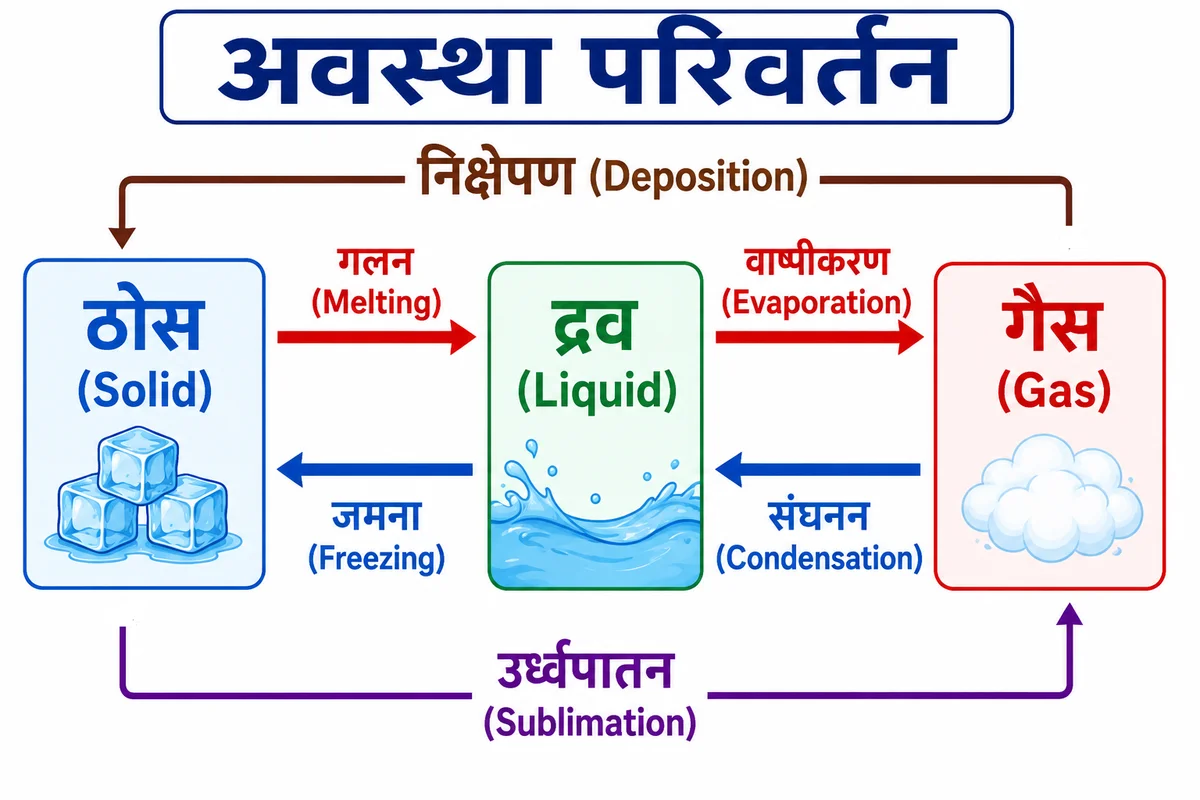 अवस्था परिवर्तन

निक्षेपण (Deposition)

ठोस
(Solid)

गलन
(Melting)

द्रव
(Liquid)

वाष्पीकरण
(Evaporation)

गैस
(Gas)

जमना
(Freezing)

संघनन
(Condensation)

उर्ध्वपातन
(Sublimation)